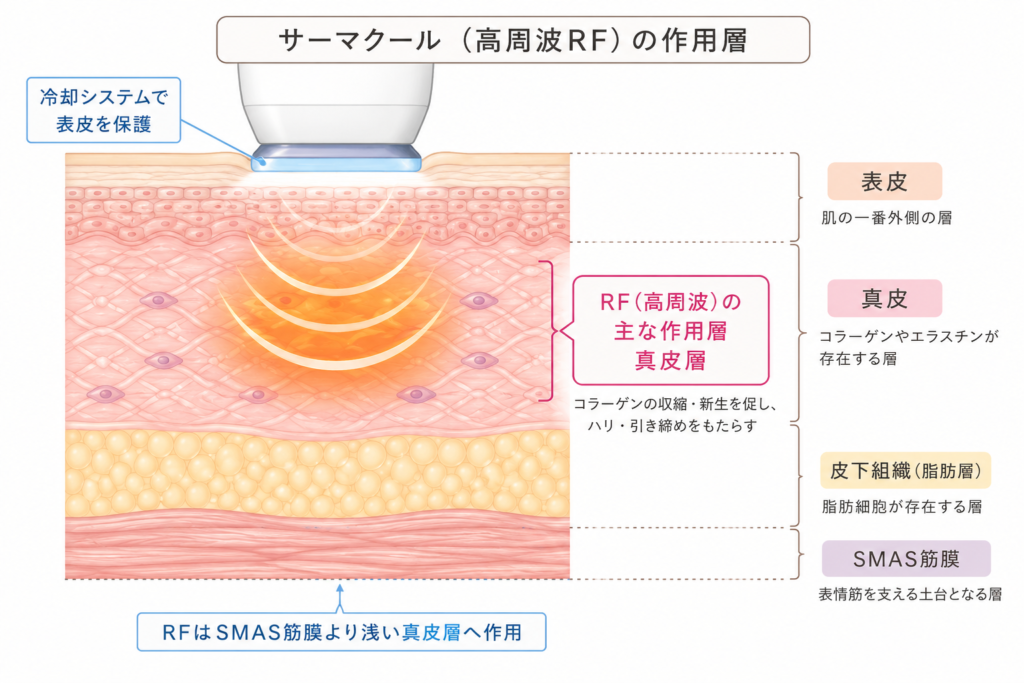 サーマクール（高周波RF）の作用層

冷却システムで表皮を保護

RF(高周波)の主な作用層
真皮層

コラーゲンの収縮・新生を促し、ハリ・引き締めをもたらす

表皮
肌の一番外側の層

真皮
コラーゲンやエラスチンが存在する層

皮下組織(脂肪層)
脂肪細胞が存在する層

SMAS筋膜
表情筋を支える土台となる層

RFはSMAS筋膜より浅い真皮層へ作用